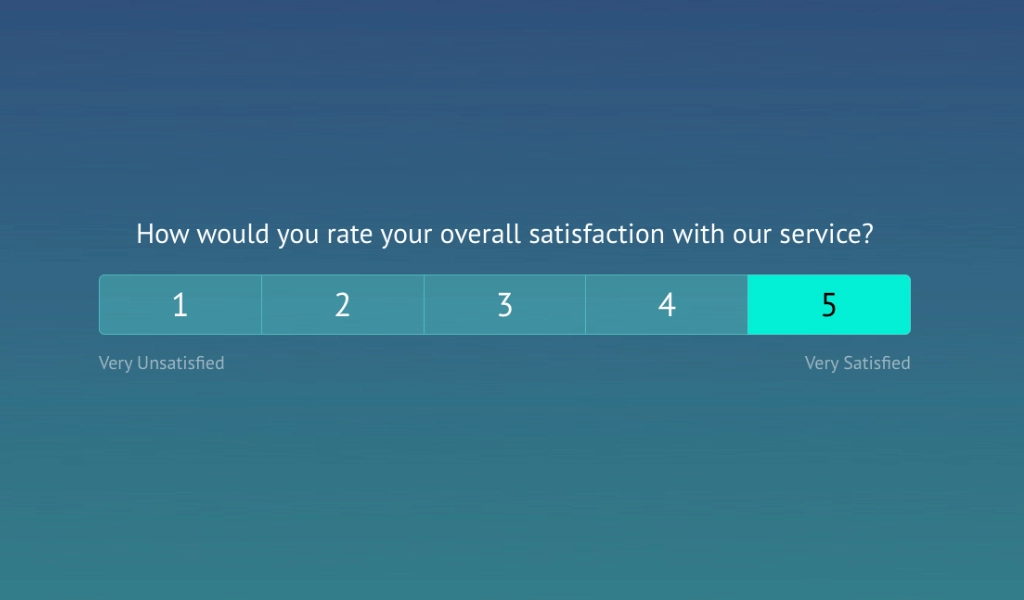 How would you rate your overall satisfaction with our service?

1 2 3 4 5

Very Unsatisfied

Very Satisfied